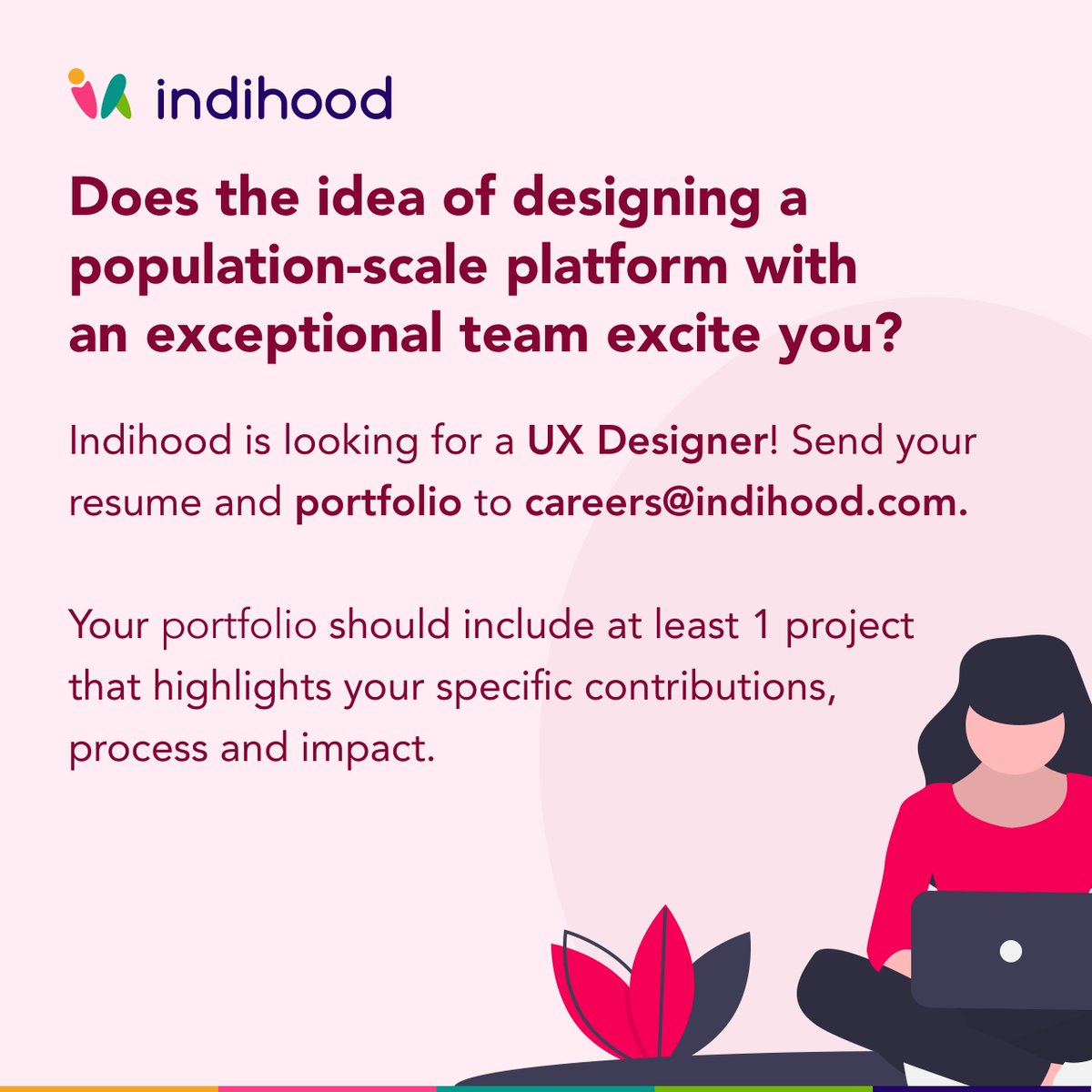 indihood

Does the idea of designing a population-scale platform with an exceptional team excite you?

Indihood is looking for a UX Designer! Send your resume and portfolio to careers@indihood.com.

Your portfolio should include at least 1 project that highlights your specific contributions, process and impact.